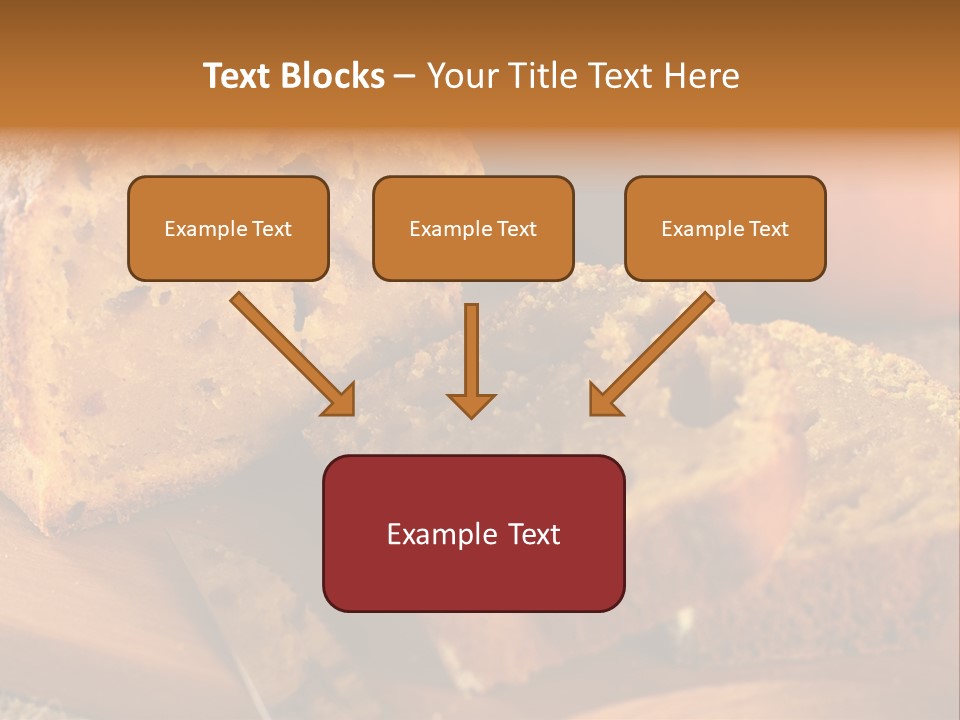 Text Blocks – Your Title Text Here

Example Text

Example Text

Example Text

Example Text